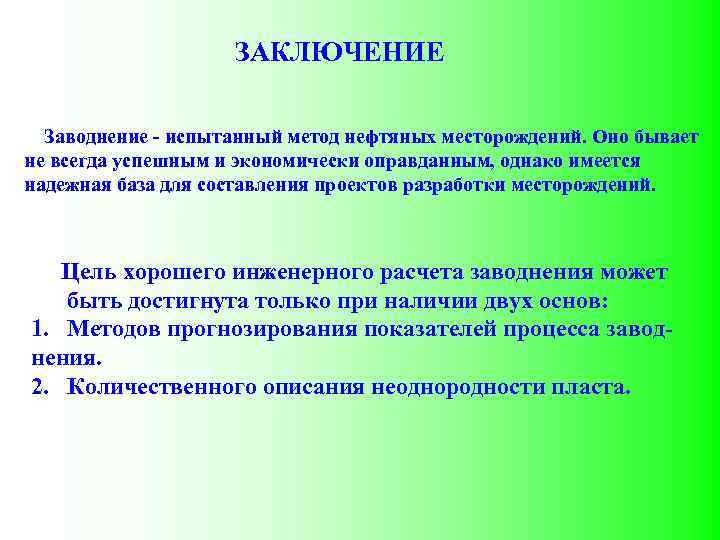 ЗАКЛЮЧЕНИЕ

Заводнение - испытанный метод нефтяных месторождений. Оно бывает не всегда успешным и экономически оправданным, однако имеется надежная база для составления проектов разработки месторождений.

Цель хорошего инженерного расчета заводнения может быть достигнута только при наличии двух основ:
1. Методов прогнозирования показателей процесса заводнения.
2. Количественного описания неоднородности пласта.